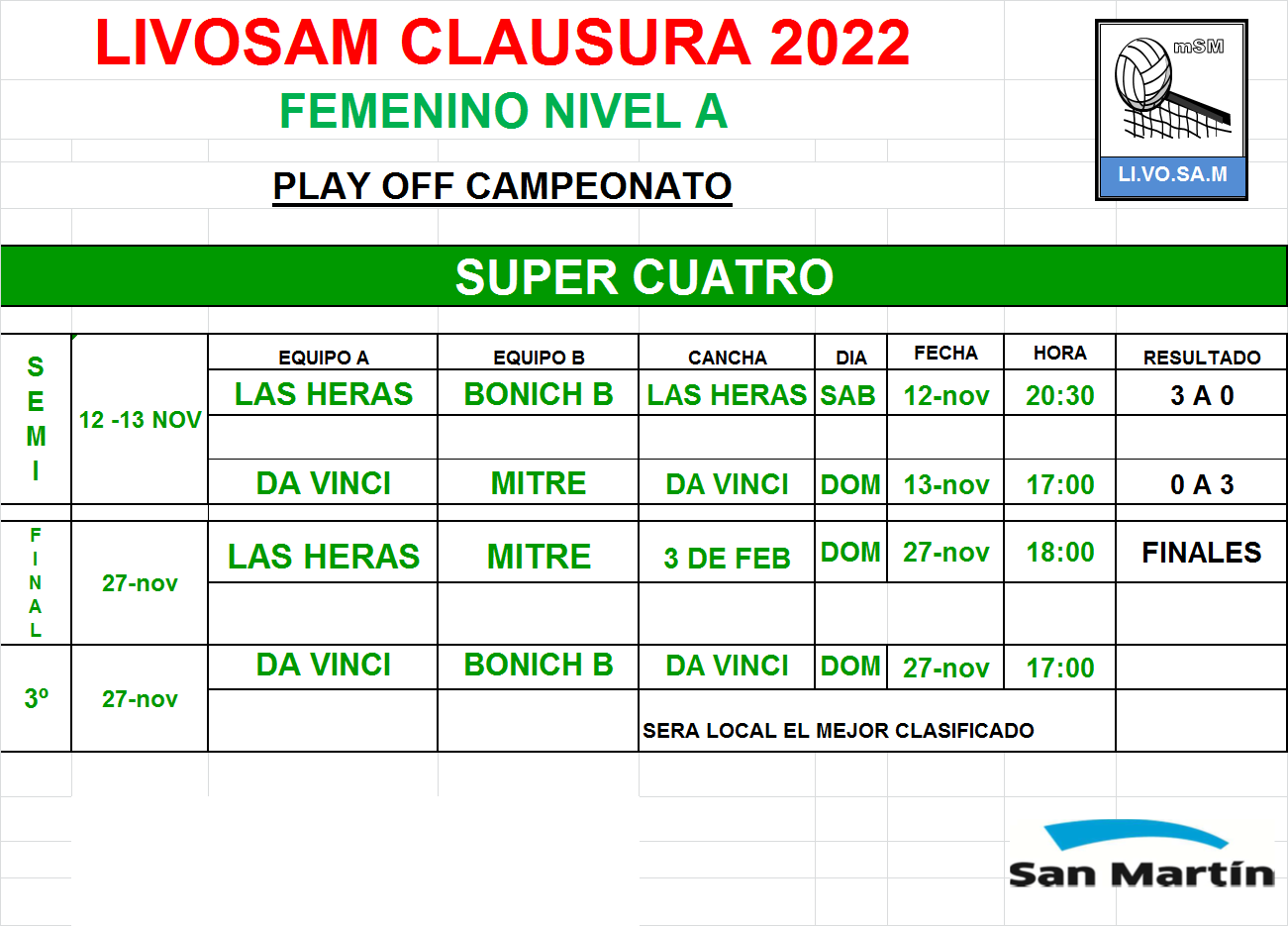 LIVOSAM CLAUSURA 2022

FEMENINO NIVEL A

PLAY OFF CAMPEONATO

mSM

LI.VO.SA.M

SUPER CUATRO

| | | EQUIPO A | EQUIPO B | CANCHA | DIA | FECHA | HORA | RESULTADO |
|---|---|---|---|---|---|---|---|---|
| SEMI | 12 -13 NOV | LAS HERAS | BONICH B | LAS HERAS | SAB | 12-nov | 20:30 | 3 A 0 |
| | | | | | | | | |
| | | DA VINCI | MITRE | DA VINCI | DOM | 13-nov | 17:00 | 0 A 3 |
| FINAL | 27-nov | LAS HERAS | MITRE | 3 DE FEB | DOM | 27-nov | 18:00 | FINALES |
| | | | | | | | | |
| 3º | 27-nov | DA VINCI | BONICH B | DA VINCI | DOM | 27-nov | 17:00 | |
| | | | | SERA LOCAL EL MEJOR CLASIFICADO | | | | |

San Martín